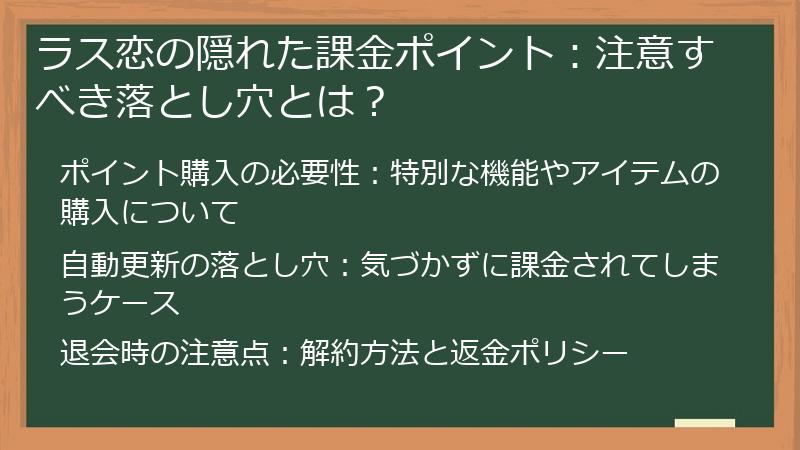 ラス恋の隠れた課金ポイント：注意すべき落とし穴とは？

ポイント購入の必要性：特別な機能やアイテムの購入について

自動更新の落とし穴：気づかずに課金されてしまうケース

退会時の注意点：解約方法と返金ポリシー